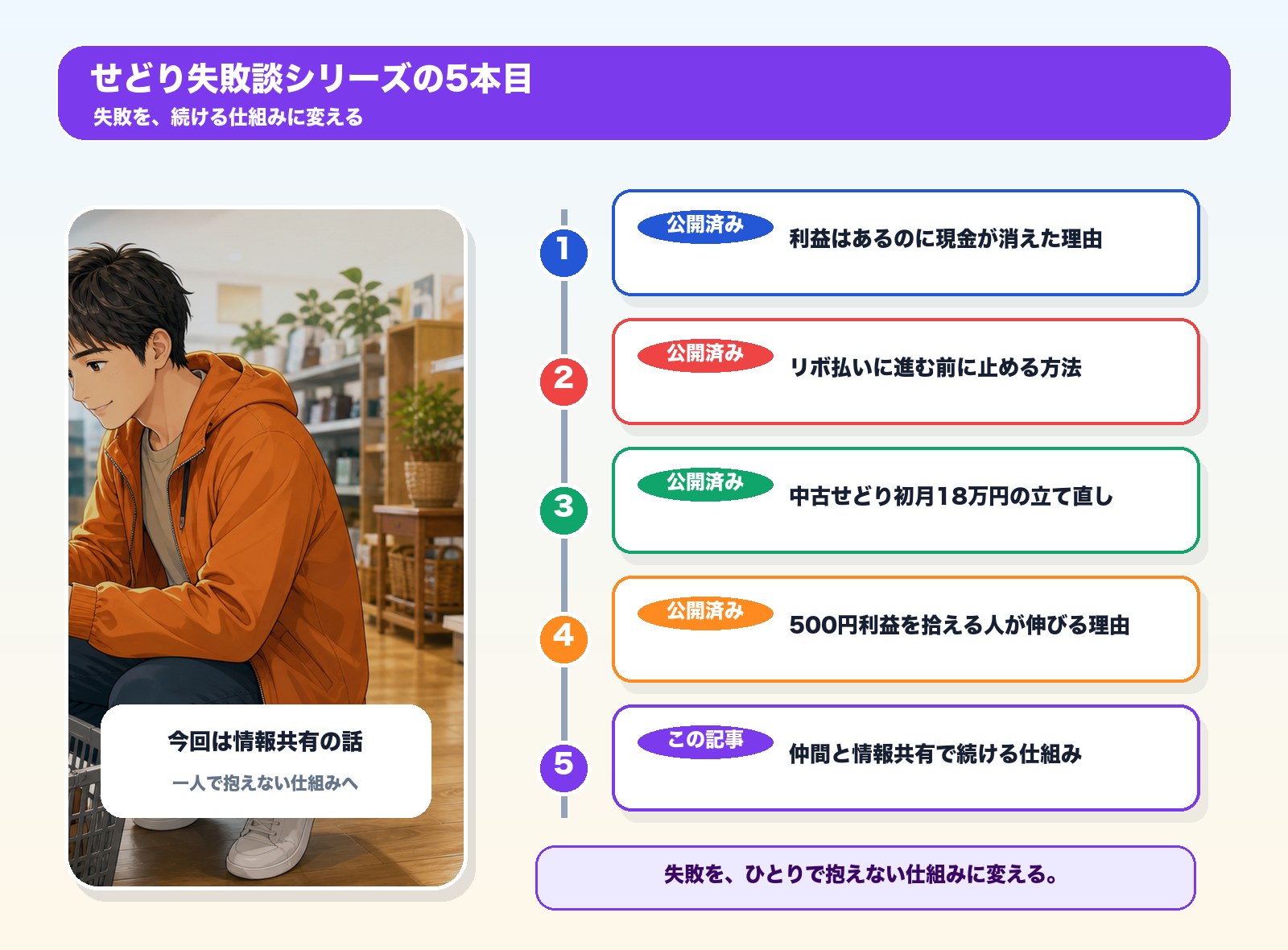 せどり失敗談シリーズの5本目
失敗を、続ける仕組みに変える

今回は情報共有の話
一人で抱えない仕組みへ

1
公開済み
利益はあるのに現金が消えた理由

2
公開済み
リボ払いに進む前に止める方法

3
公開済み
中古せどり初月18万円の立て直し

4
公開済み
500円利益を拾える人が伸びる理由

5
この記事
仲間と情報共有で続ける仕組み

失敗を、ひとりで抱えない仕組みに変える。